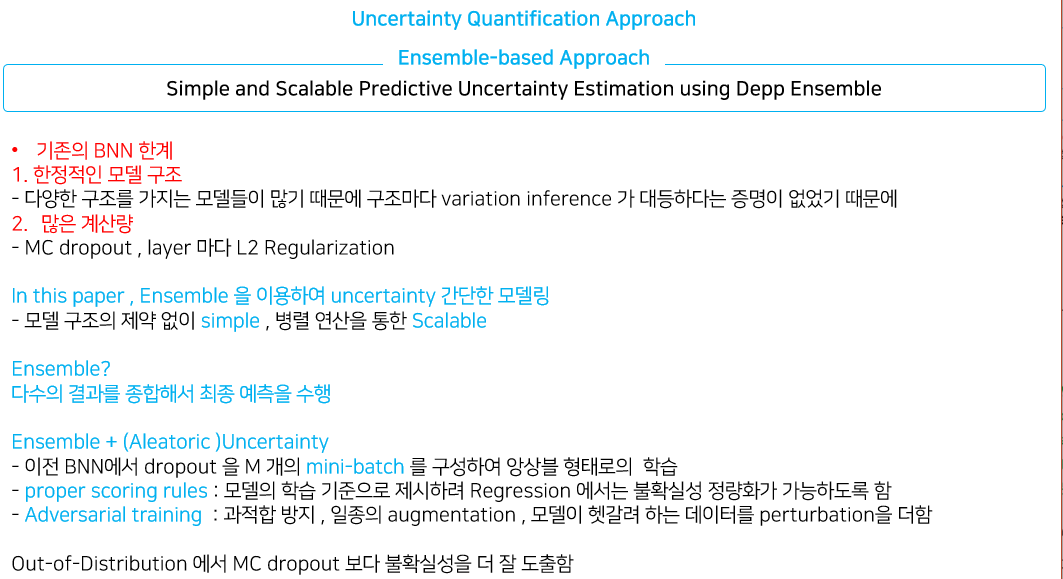 Uncertainty Quantification Approach

Ensemble-based Approach

Simple and Scalable Predictive Uncertainty Estimation using Depp Ensemble

• 기존의 BNN 한계
1. 한정적인 모델 구조
- 다양한 구조를 가지는 모델들이 많기 때문에 구조마다 variation inference 가 대등하다는 증명이 없었기 때문에
2. 많은 계산량
- MC dropout , layer 마다 L2 Regularization

In this paper , Ensemble 을 이용하여 uncertainty 간단한 모델링
- 모델 구조의 제약 없이 simple , 병렬 연산을 통한 Scalable

Ensemble?
다수의 결과를 종합해서 최종 예측을 수행

Ensemble + (Aleatoric )Uncertainty
- 이전 BNN에서 dropout 을 M 개의 mini-batch 를 구성하여 앙상블 형태로의 학습
- proper scoring rules : 모델의 학습 기준으로 제시하려 Regression 에서는 불확실성 정량화가 가능하도록 함
- Adversarial training : 과적합 방지 , 일종의 augmentation , 모델이 헷갈려 하는 데이터를 perturbation을 더함

Out-of-Distribution 에서 MC dropout 보다 불확실성을 더 잘 도출함